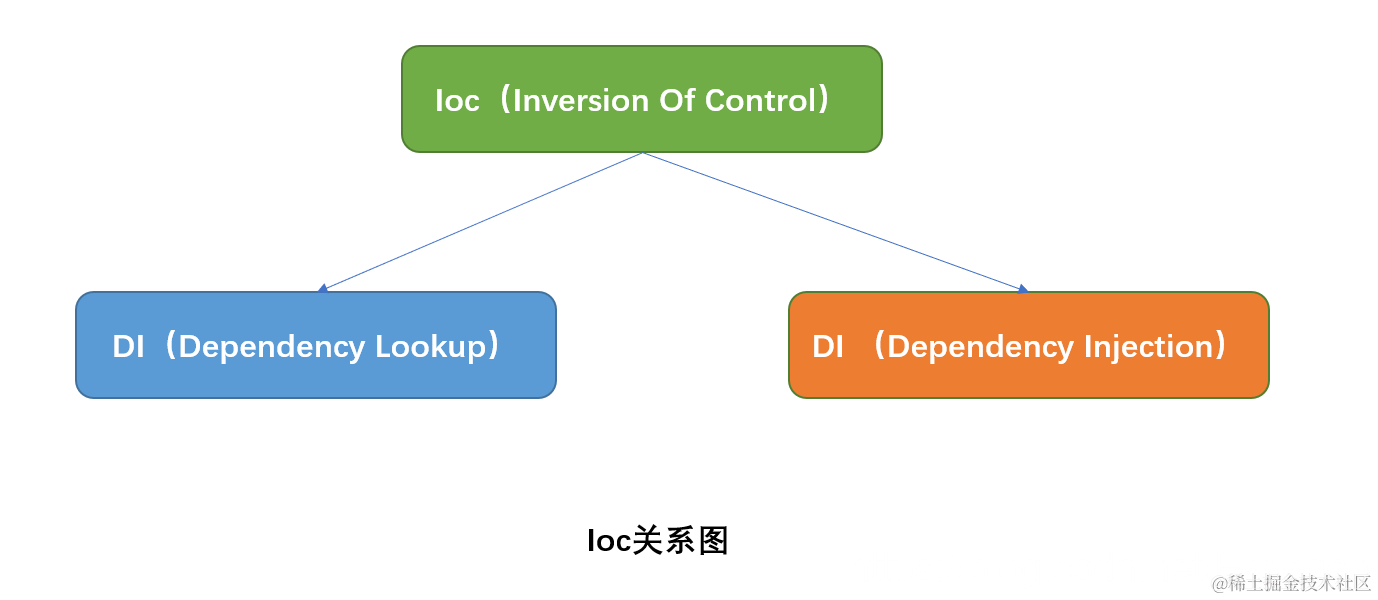 Ioc（Inversion Of Control）

DI（Dependency Lookup）

DI （Dependency Injection）

Ioc关系图

@稀土掘金技术社区